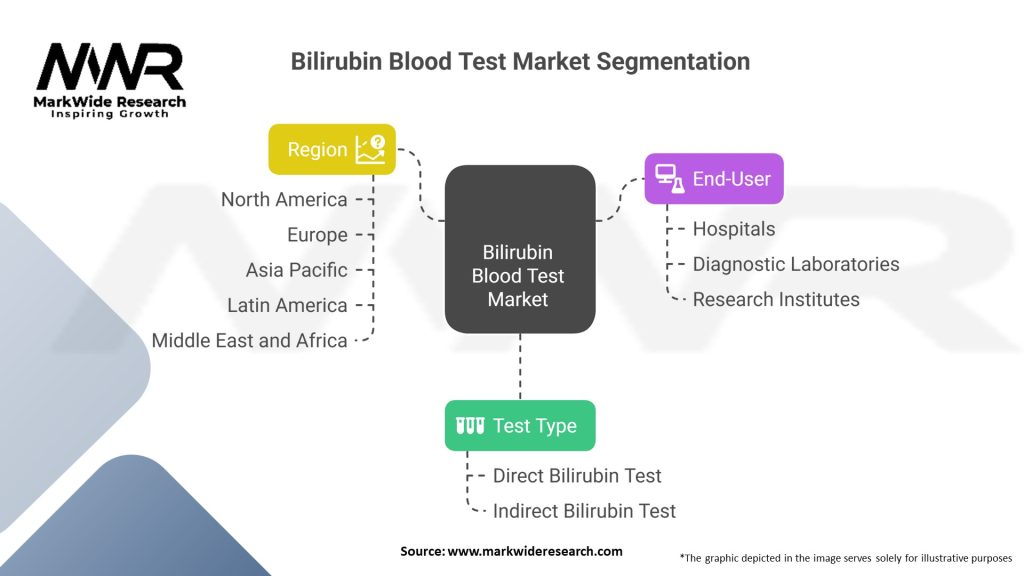 MWR
MarkWide Research
Inspiring Growth

Bilirubin Blood Test Market Segmentation

Region
North America
Europe
Asia Pacific
Latin America
Middle East and Africa

Bilirubin Blood Test Market

End-User
Hospitals
Diagnostic Laboratories
Research Institutes

Test Type
Direct Bilirubin Test
Indirect Bilirubin Test

Source: www.markwideresearch.com

*The graphic depicted in the image serves solely for illustrative purposes